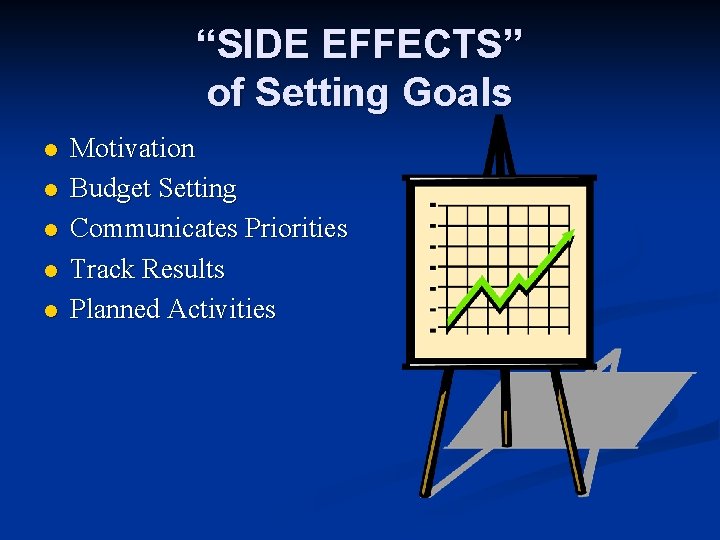 “SIDE EFFECTS” of Setting Goals

- Motivation
- Budget Setting
- Communicates Priorities
- Track Results
- Planned Activities